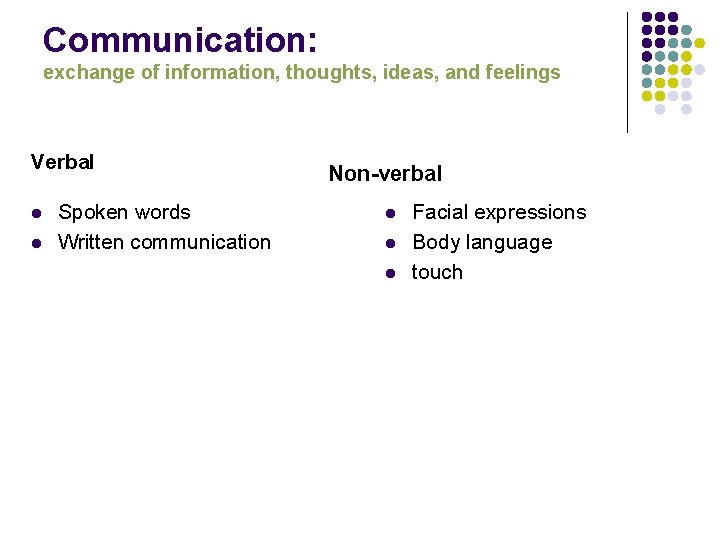 Communication:
exchange of information, thoughts, ideas, and feelings

Verbal

- Spoken words
- Written communication

Non-verbal

- Facial expressions
- Body language
- touch